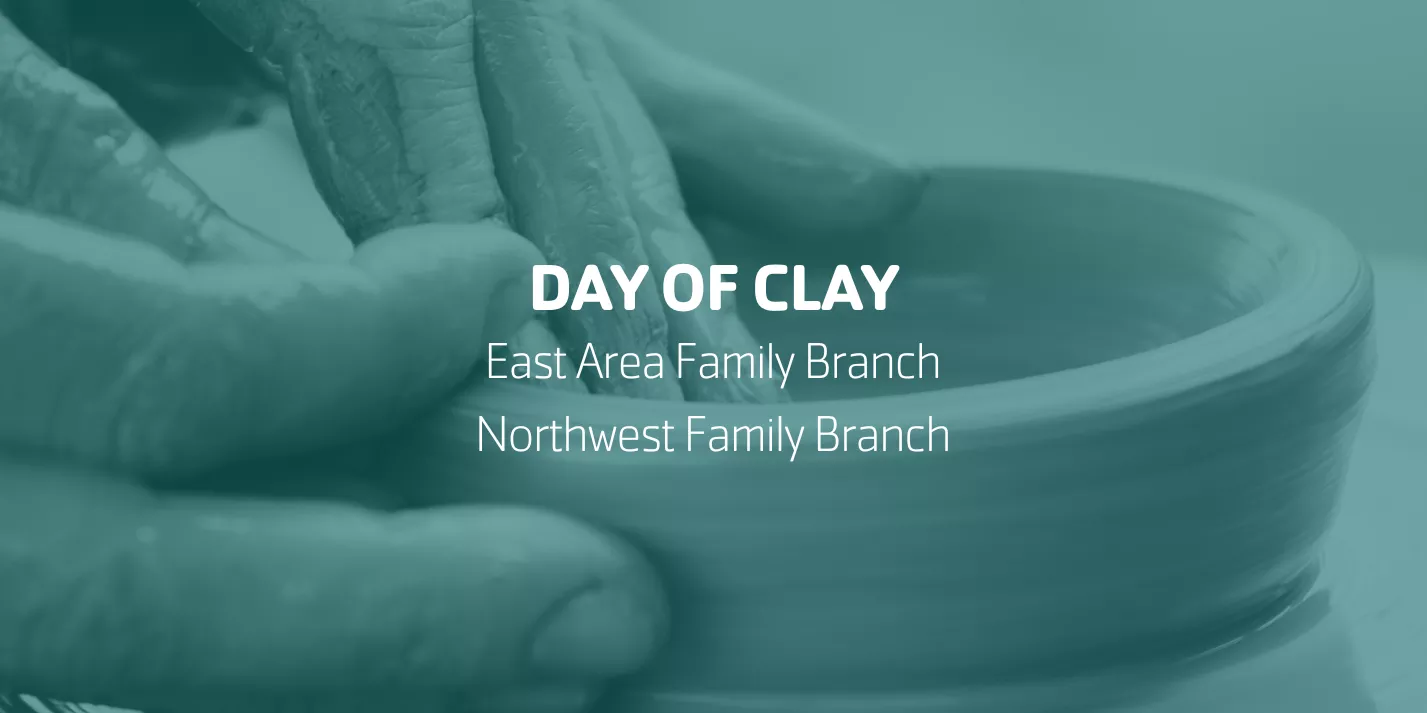 DAY OF CLAY
East Area Family Branch
Northwest Family Branch